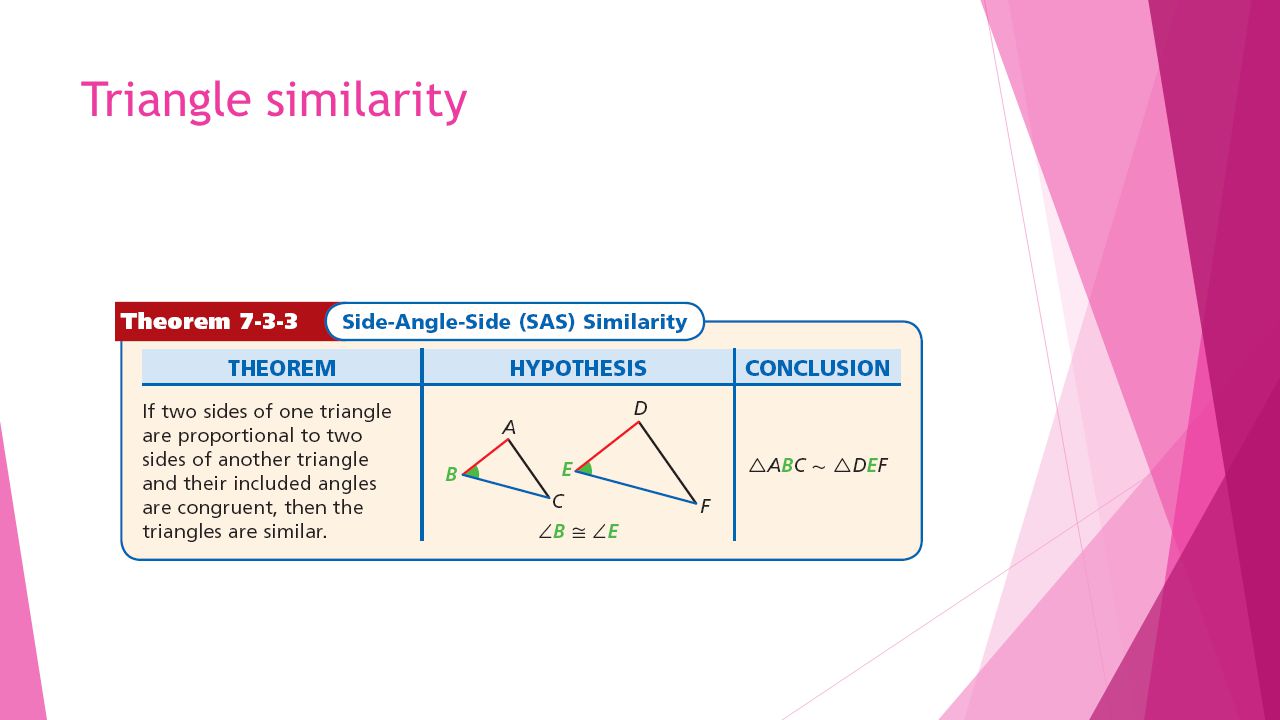 Triangle similarity

Theorem 7-3-3 Side-Angle-Side (SAS) Similarity

| THEOREM | HYPOTHESIS | CONCLUSION |
|---|---|---|
| If two sides of one triangle are proportional to two sides of another triangle and their included angles are congruent, then the triangles are similar. | A B C D E F $\angle B \cong \angle E$ | $\triangle ABC \sim \triangle DEF$ |